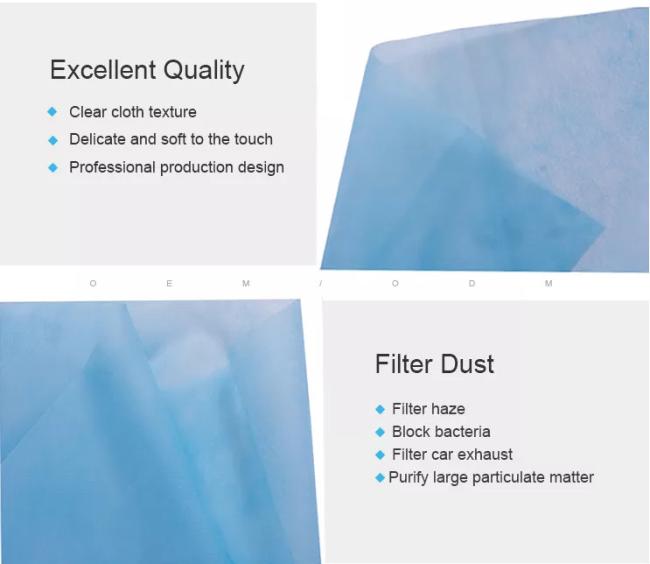 Excellent Quality

◆ Clear cloth texture
◆ Delicate and soft to the touch
◆ Professional production design

O E M / O D M

Filter Dust

◆ Filter haze
◆ Block bacteria
◆ Filter car exhaust
◆ Purify large particulate matter